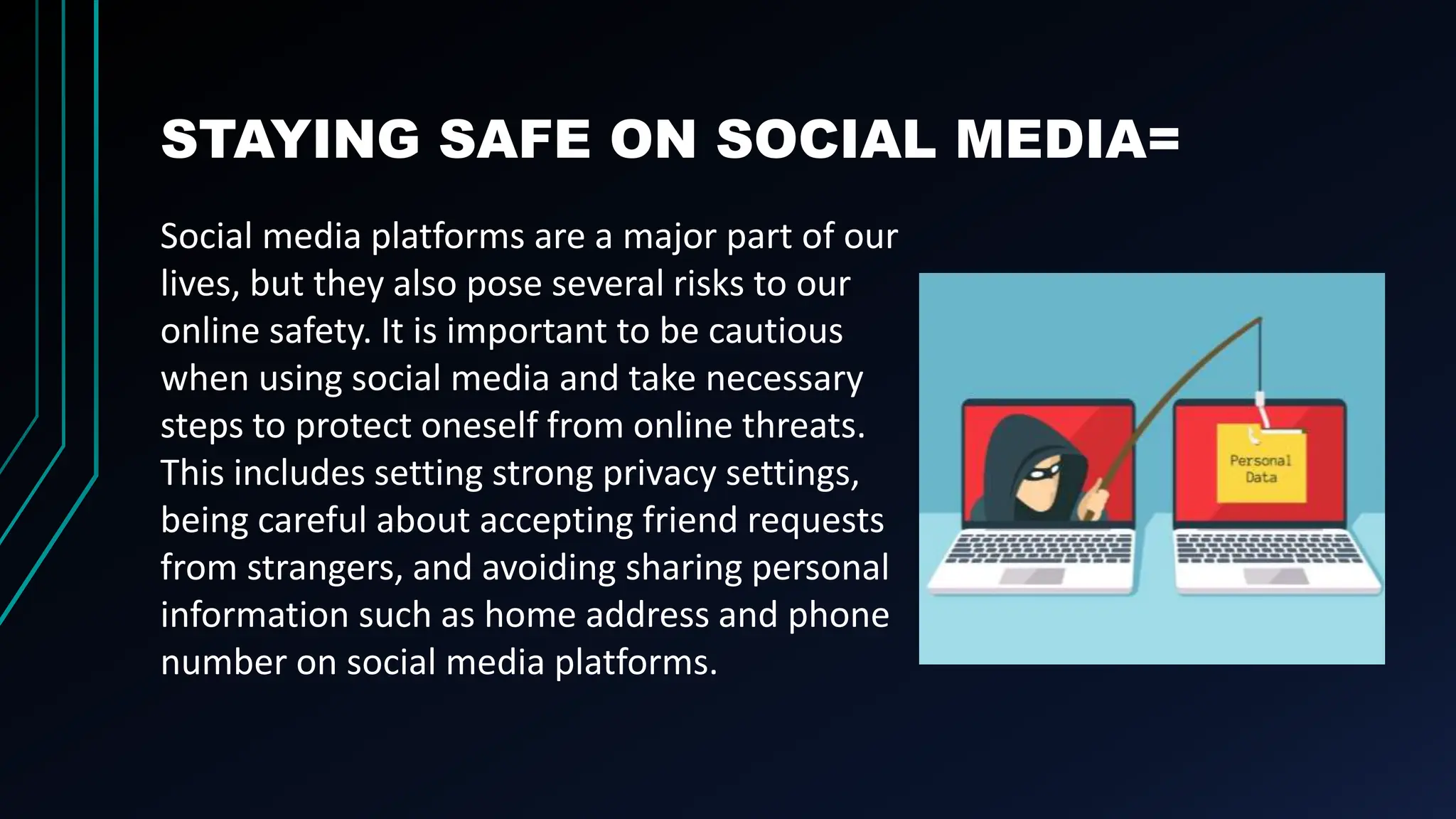 STAYING SAFE ON SOCIAL MEDIA=

Social media platforms are a major part of our lives, but they also pose several risks to our online safety. It is important to be cautious when using social media and take necessary steps to protect oneself from online threats. This includes setting strong privacy settings, being careful about accepting friend requests from strangers, and avoiding sharing personal information such as home address and phone number on social media platforms.

Personal Data